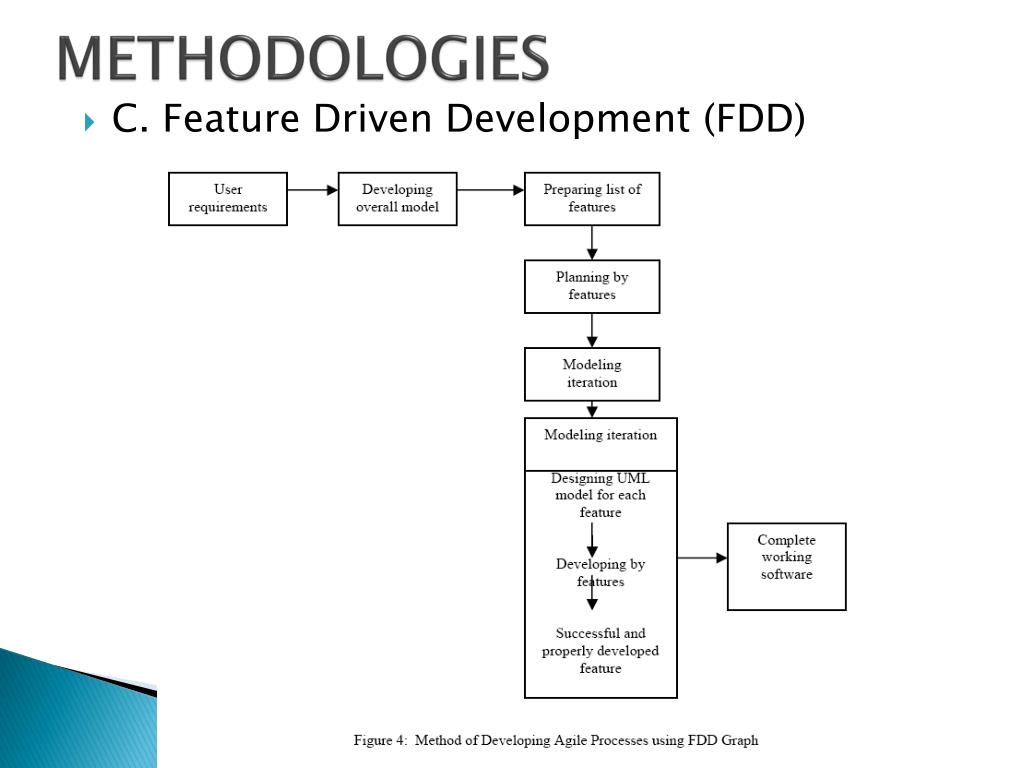 METHODOLOGIES

C. Feature Driven Development (FDD)

User requirements

Developing overall model

Preparing list of features

Planning by features

Modeling iteration

Modeling iteration

Designing UML model for each feature

Developing by features

Successful and properly developed feature

Complete working software

Figure 4: Method of Developing Agile Processes using FDD Graph